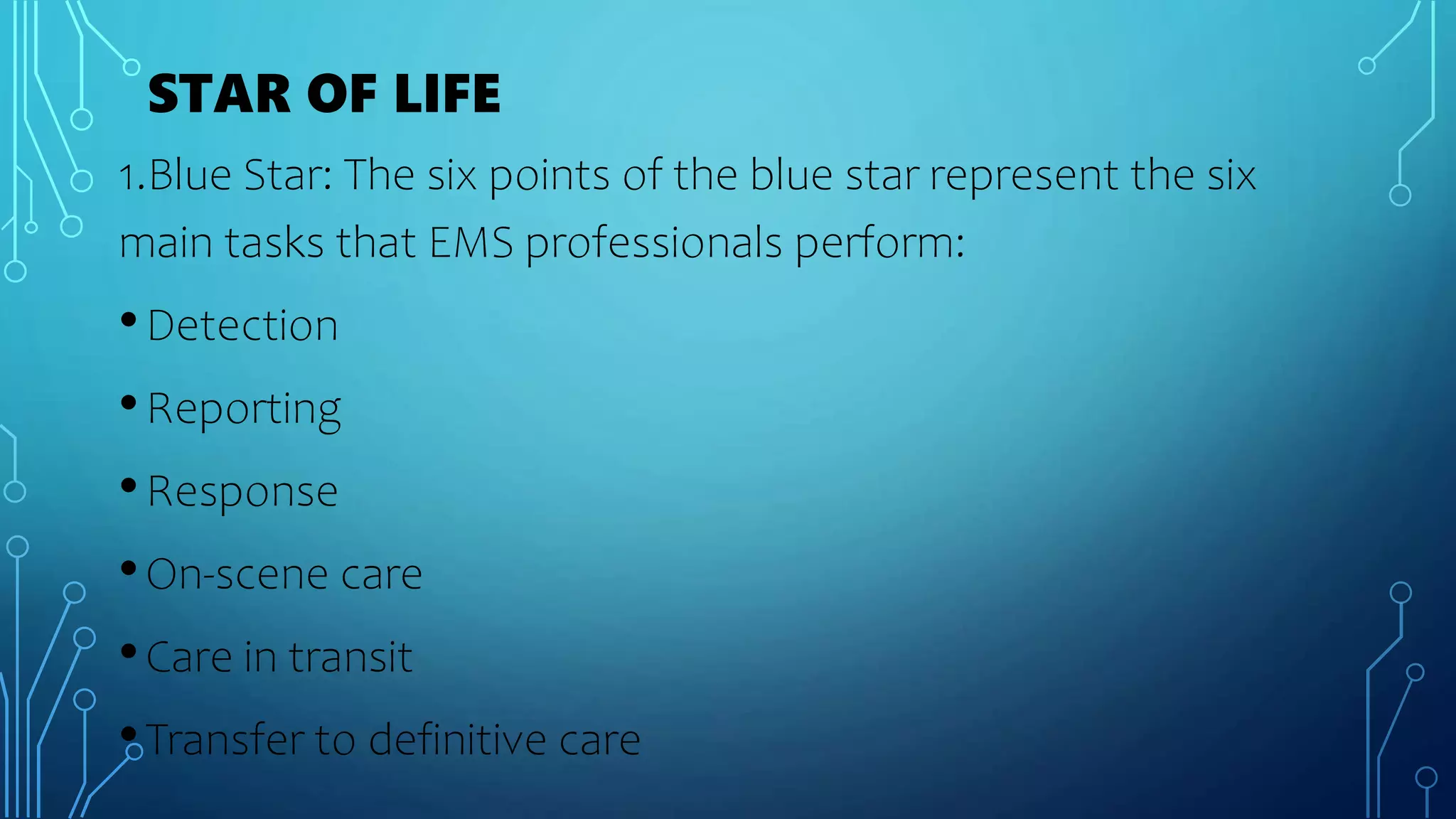 STAR OF LIFE

1.Blue Star: The six points of the blue star represent the six main tasks that EMS professionals perform:

• Detection
• Reporting
• Response
• On-scene care
• Care in transit
• Transfer to definitive care